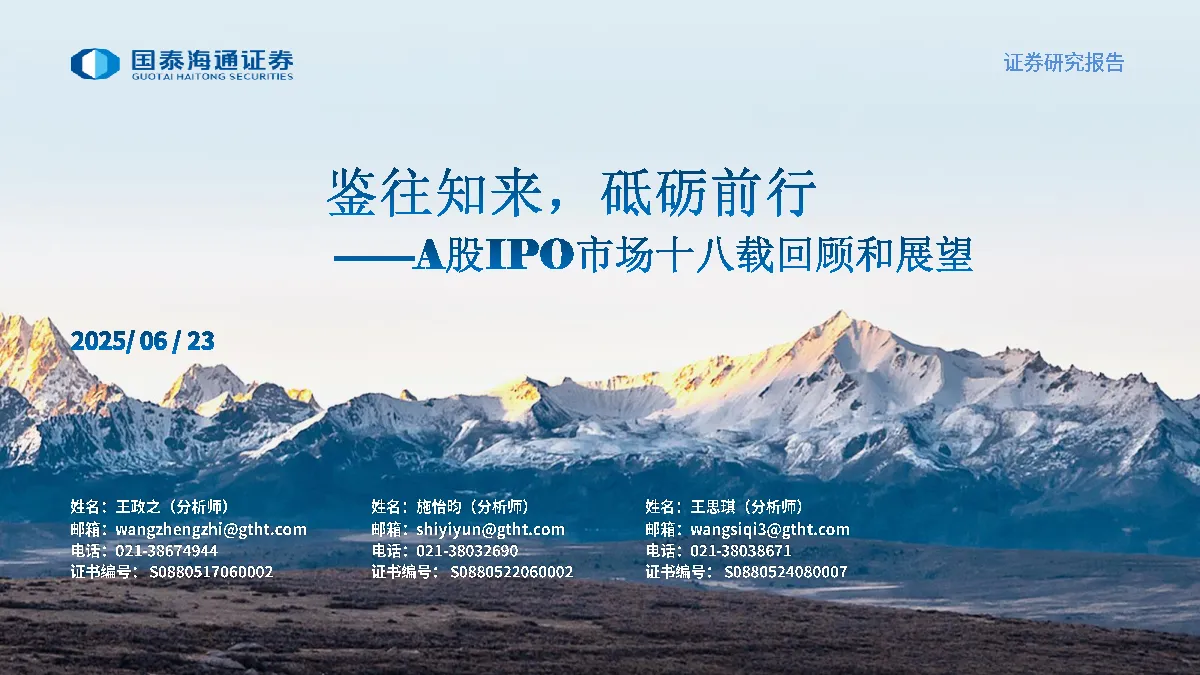 国泰海通证券
GUOTAI HAITONG SECURITIES

证券研究报告

鉴往知来，砥砺前行
——A股IPO市场十八载回顾和展望

2025/ 06 / 23

姓名：王政之（分析师）
邮箱：wangzhengzhi@gtht.com
电话：021-38674944
证书编号：S0880517060002

姓名：施怡昀（分析师）
邮箱：shiyiyun@gtht.com
电话：021-38032690
证书编号：S0880522060002

姓名：王思琪（分析师）
邮箱：wangsiqi3@gtht.com
电话：021-38038671
证书编号：S0880524080007